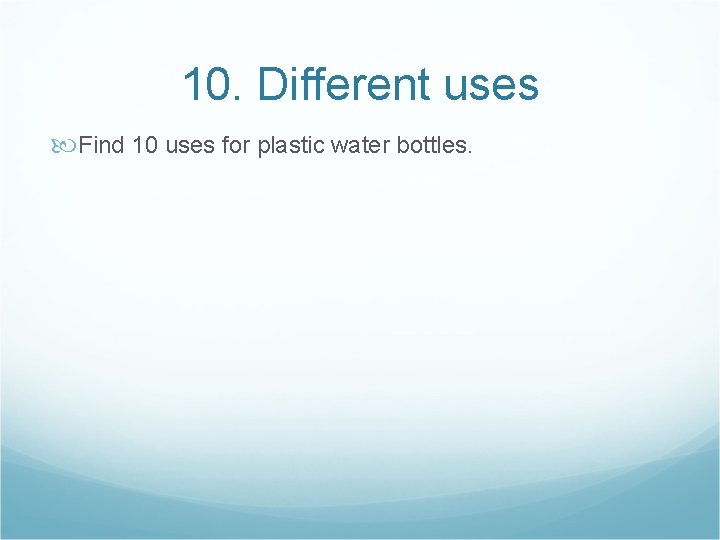 10. Different uses

Find 10 uses for plastic water bottles.